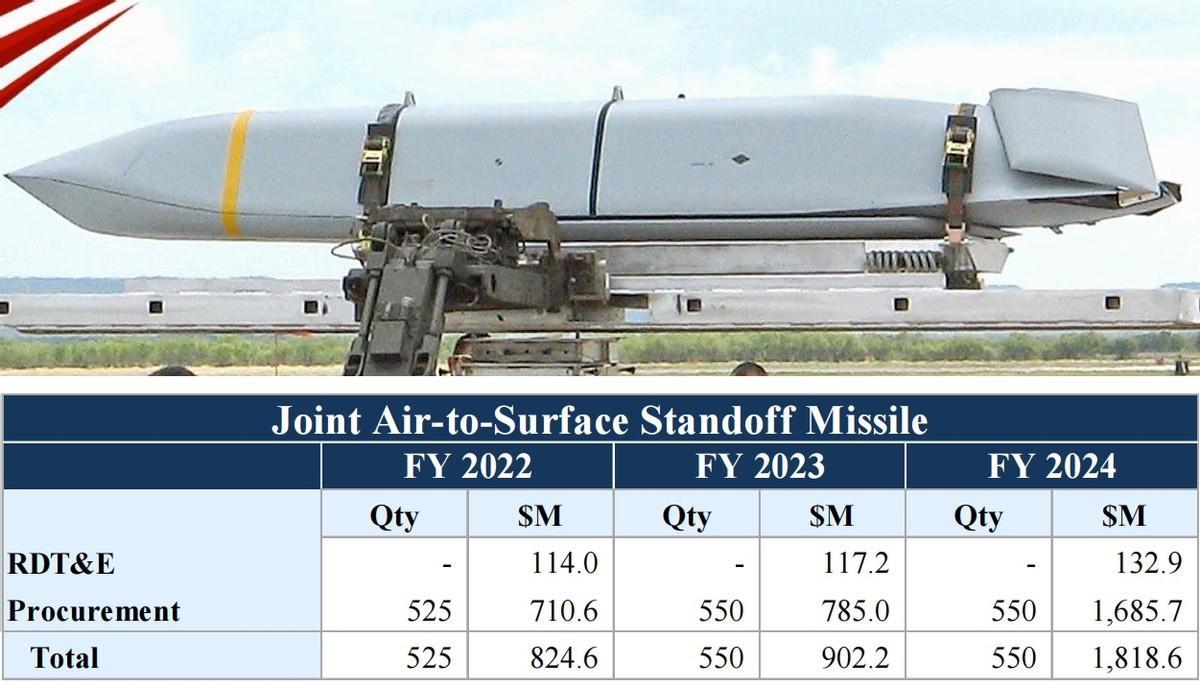 Joint Air-to-Surface Standoff Missile

| | FY 2022 | | FY 2023 | | FY 2024 | |
|---|---|---|---|---|---|---|
| | Qty | \$M | Qty | \$M | Qty | \$M |
| RDT&E | - | 114.0 | - | 117.2 | - | 132.9 |
| Procurement | 525 | 710.6 | 550 | 785.0 | 550 | 1,685.7 |
| Total | 525 | 824.6 | 550 | 902.2 | 550 | 1,818.6 |